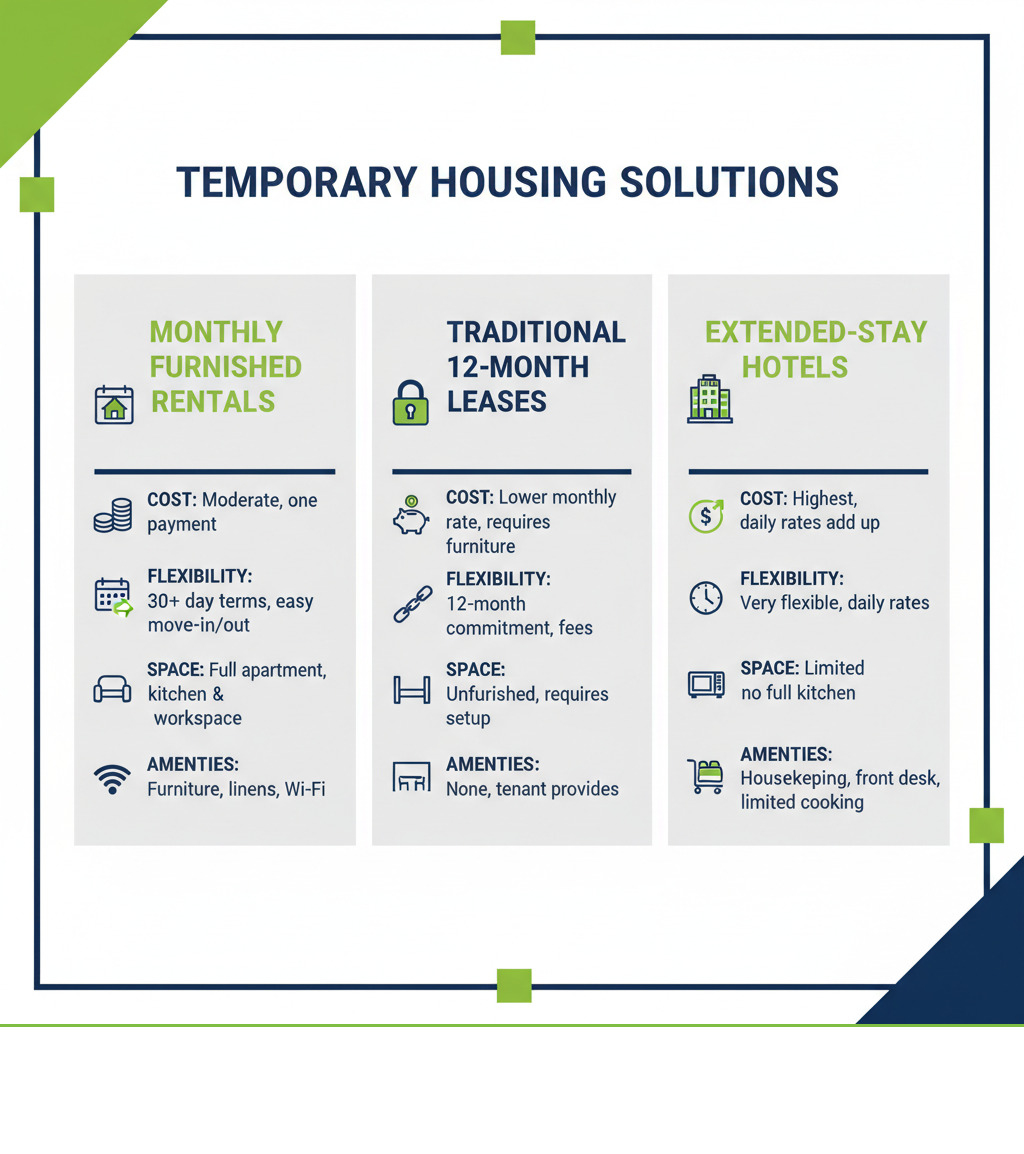 TEMPORARY HOUSING SOLUTIONS

MONTHLY FURNISHED RENTALS

COST: Moderate, one payment

FLEXIBILITY: 30+ day terms, easy move-in/out

SPACE: Full apartment, kitchen & workspace

AMENTIES: Furniture, linens, Wi-Fi

TRADITIONAL 12-MONTH LEASES

COST: Lower monthly rate, requires furniture

FLEXIBILITY: 12-month commitment, fees

SPACE: Unfurished, requires setup

AMENTIES: None, tenant provides

EXTENDED-STAY HOTELS

COST: Highest, daily rates add up

FLEXIBILITY: Very flexible, daily rates

SPACE: Limited no full kitchen

AMENTIES: Housekeping, front desk, limited cooking